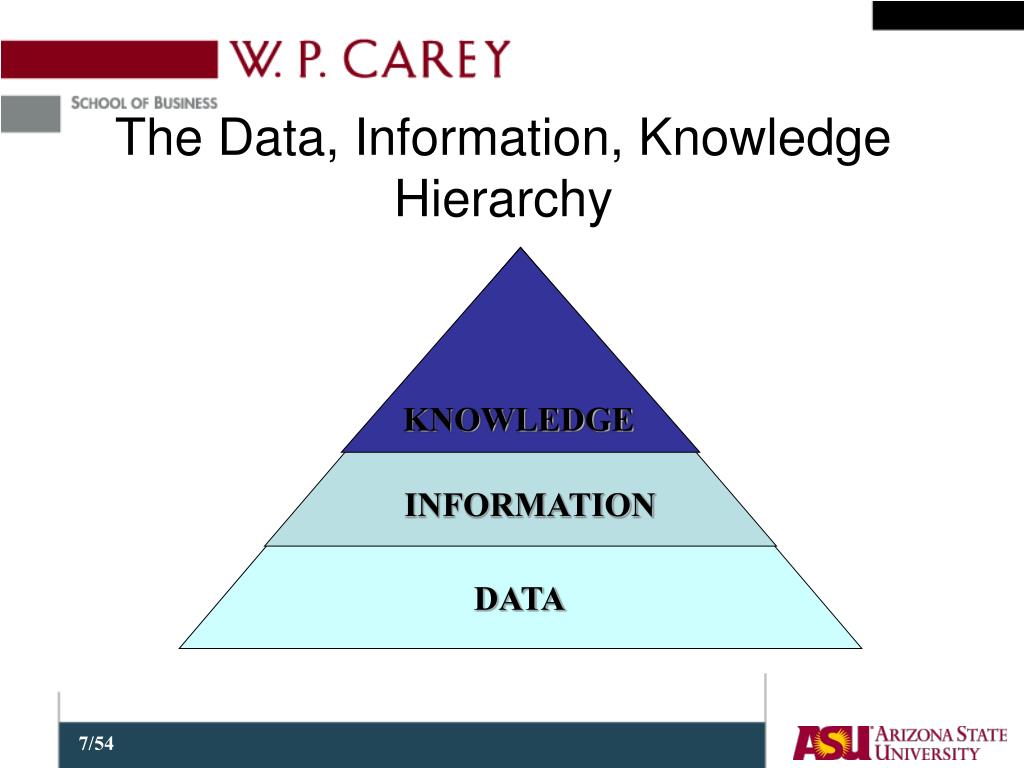 W. P. CAREY
SCHOOL OF BUSINESS

The Data, Information, Knowledge Hierarchy

KNOWLEDGE

INFORMATION

DATA

7/54

ASU ARIZONA STATE UNIVERSITY